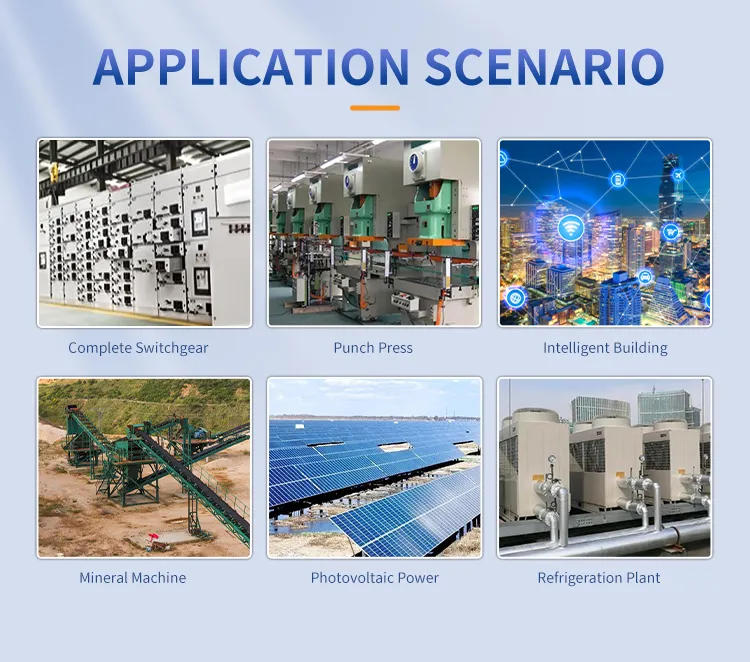 APPLICATION SCENARIO

Complete Switchgear

Punch Press

Intelligent Building

Mineral Machine

Photovoltaic Power

Refrigeration Plant